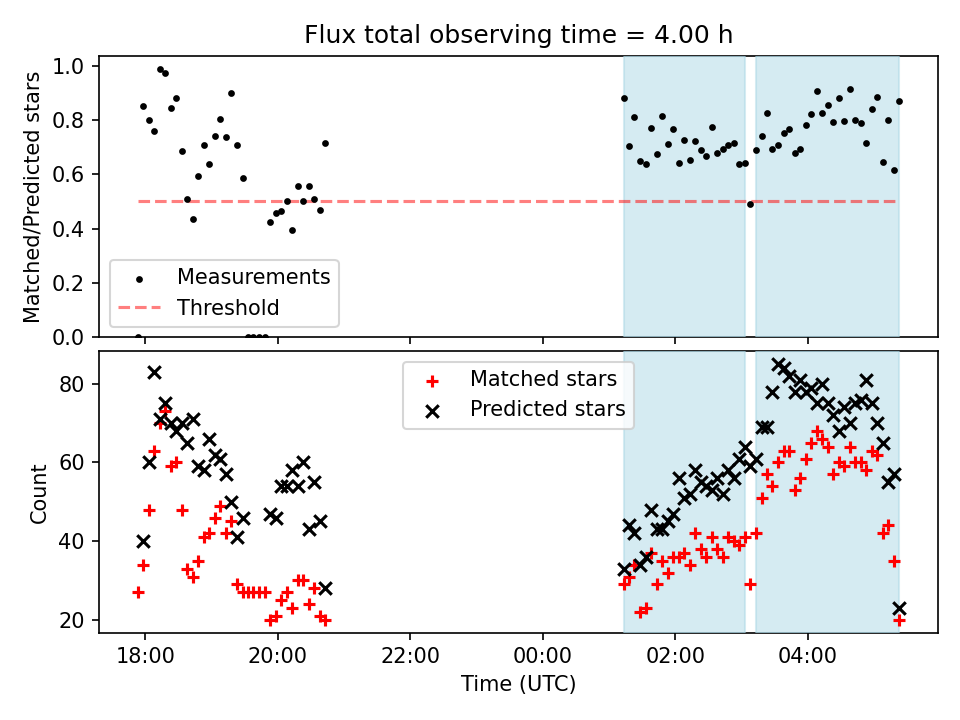 Flux total observing time = 4.00 h

Matched/Predicted stars

1.0
0.8
0.6
0.4
0.2
0.0

Measurements
Threshold

Count

80
60
40
20

Matched stars
Predicted stars

18:00
20:00
22:00
00:00
02:00
04:00

Time (UTC)